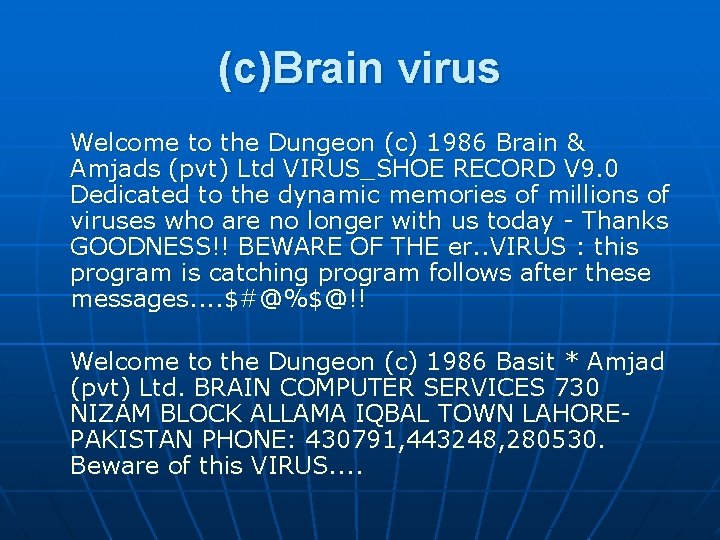 (c)Brain virus

Welcome to the Dungeon (c) 1986 Brain & Amjads (pvt) Ltd VIRUS_SHOE RECORD V9.0 Dedicated to the dynamic memories of millions of viruses who are no longer with us today - Thanks GOODNESS!! BEWARE OF THE er..VIRUS : this program is catching program follows after these messages....$#@%$@!!

Welcome to the Dungeon (c) 1986 Basit * Amjad (pvt) Ltd. BRAIN COMPUTER SERVICES 730 NIZAM BLOCK ALLAMA IQBAL TOWN LAHORE-PAKISTAN PHONE: 430791,443248,280530. Beware of this VIRUS....